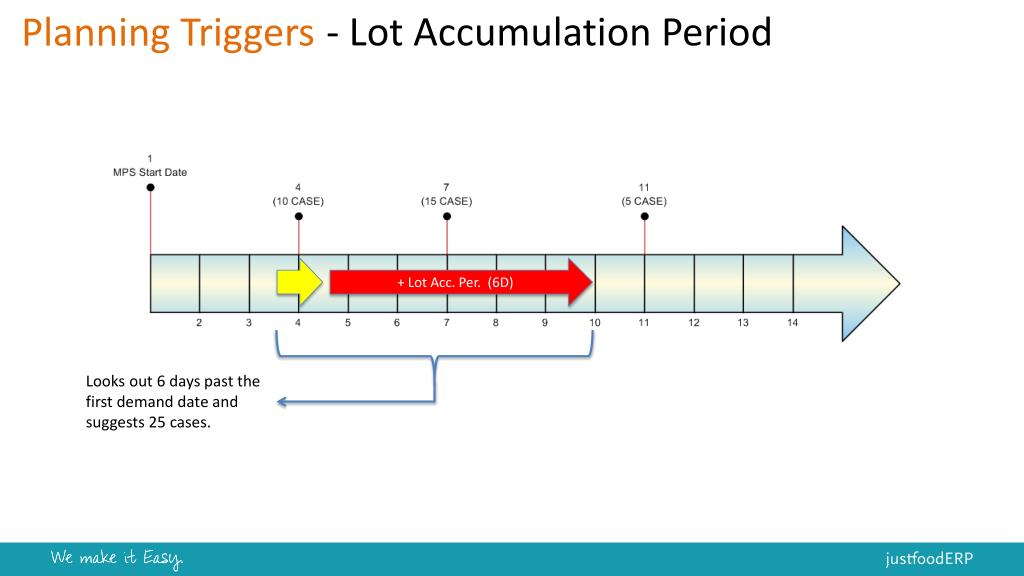 Planning Triggers - Lot Accumulation Period

1
MPS Start Date

4
(10 CASE)

7
(15 CASE)

11
(5 CASE)

+ Lot Acc. Per. (6D)

2 3 4 5 6 7 8 9 10 11 12 13 14

Looks out 6 days past the first demand date and suggests 25 cases.

We make it Easy.

justfoodERP